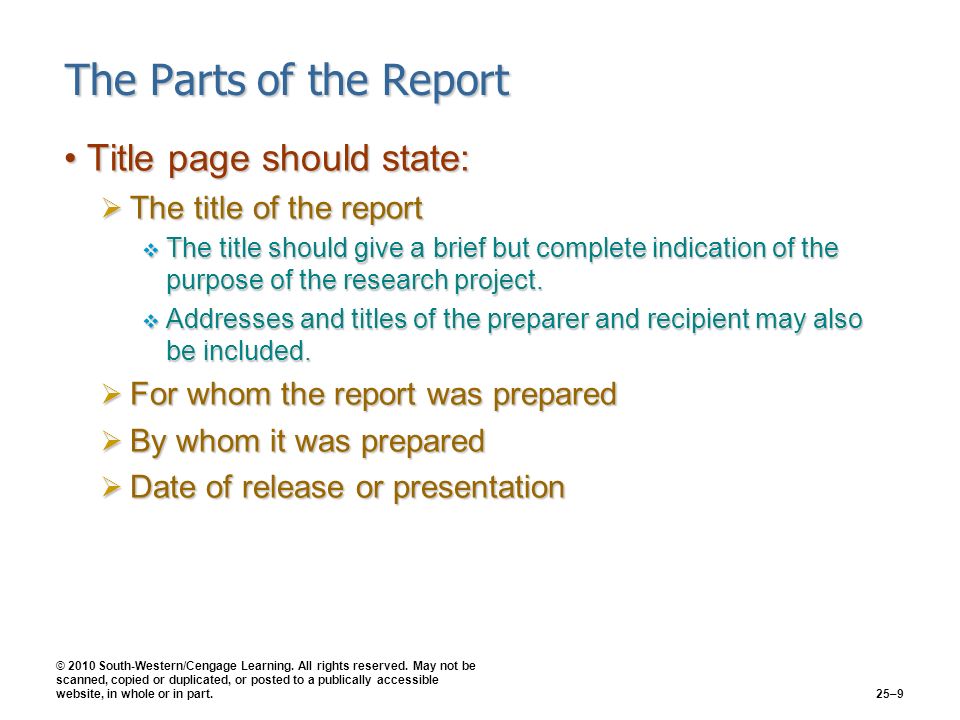 The Parts of the Report

• Title page should state:

➢ The title of the report

❖ The title should give a brief but complete indication of the purpose of the research project.

❖ Addresses and titles of the preparer and recipient may also be included.

➢ For whom the report was prepared

➢ By whom it was prepared

➢ Date of release or presentation

© 2010 South-Western/Cengage Learning. All rights reserved. May not be scanned, copied or duplicated, or posted to a publically accessible website, in whole or in part.

25–9